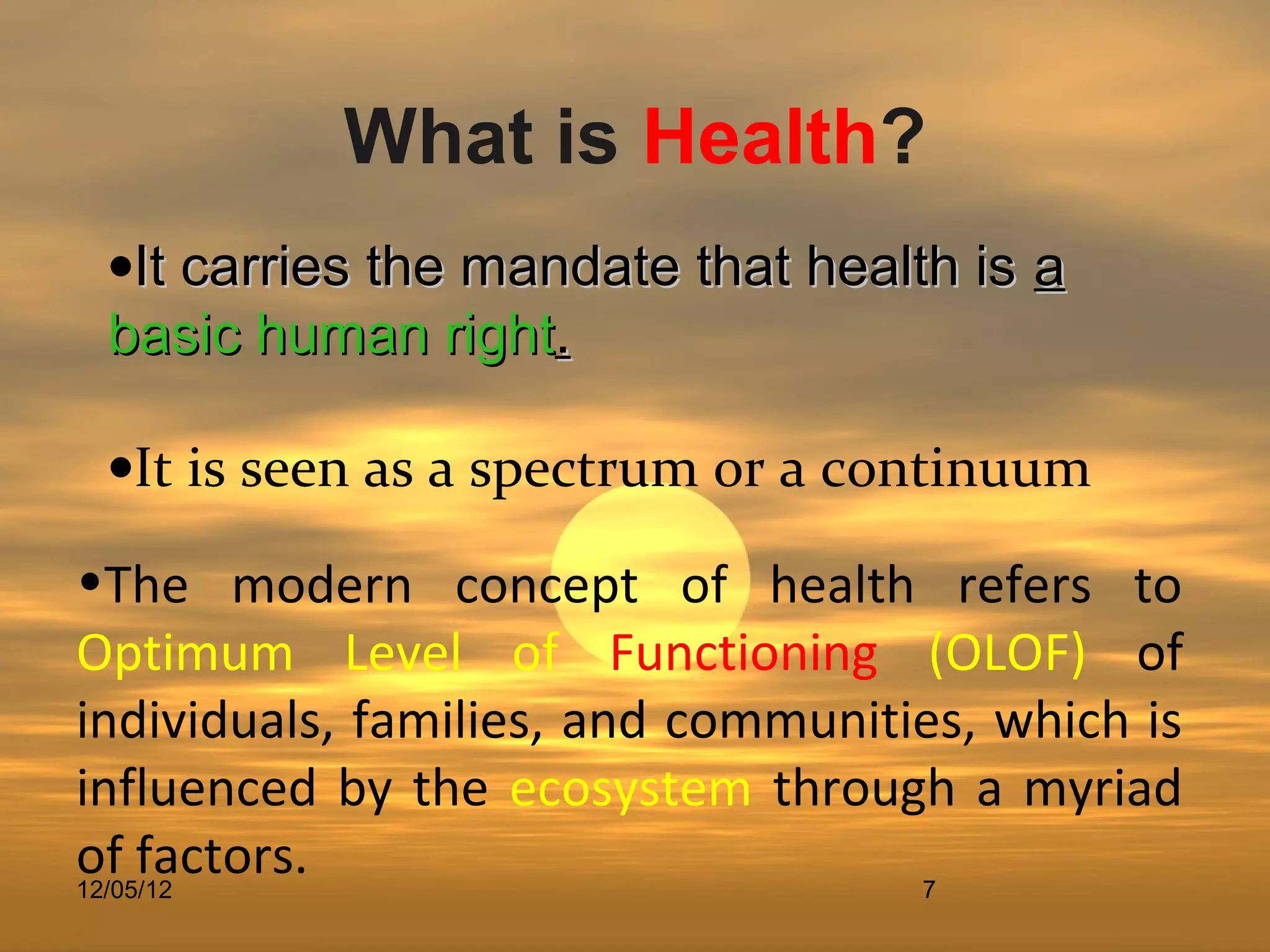 What is Health?

•It carries the mandate that health is a basic human right.

•It is seen as a spectrum or a continuum

•The modern concept of health refers to Optimum Level of Functioning (OLOF) of individuals, families, and communities, which is influenced by the ecosystem through a myriad of factors.

12/05/12

7